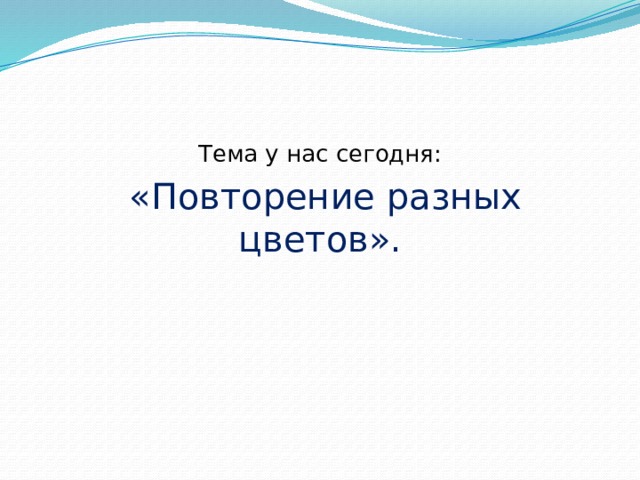 Тема у нас сегодня:

«Повторение разных цветов».